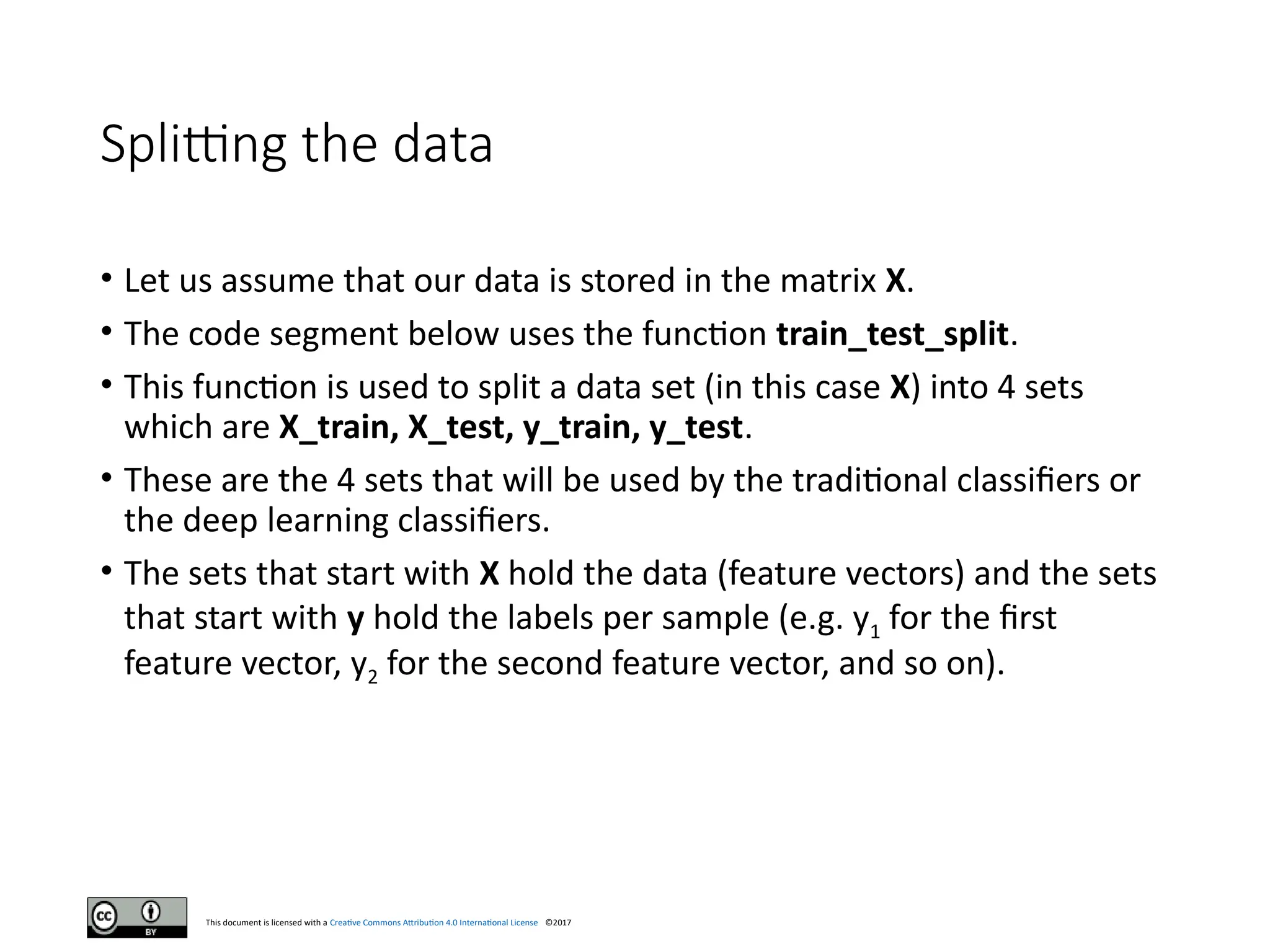 Splitting the data

• Let us assume that our data is stored in the matrix **X**.

• The code segment below uses the function **train_test_split**.

• This function is used to split a data set (in this case **X**) into 4 sets which are **X_train, X_test, y_train, y_test**.

• These are the 4 sets that will be used by the traditional classifiers or the deep learning classifiers.

• The sets that start with **X** hold the data (feature vectors) and the sets that start with **y** hold the labels per sample (e.g. $y_1$ for the first feature vector, $y_2$ for the second feature vector, and so on).

cc BY

This document is licensed with a Creative Commons Attribution 4.0 International License ©2017